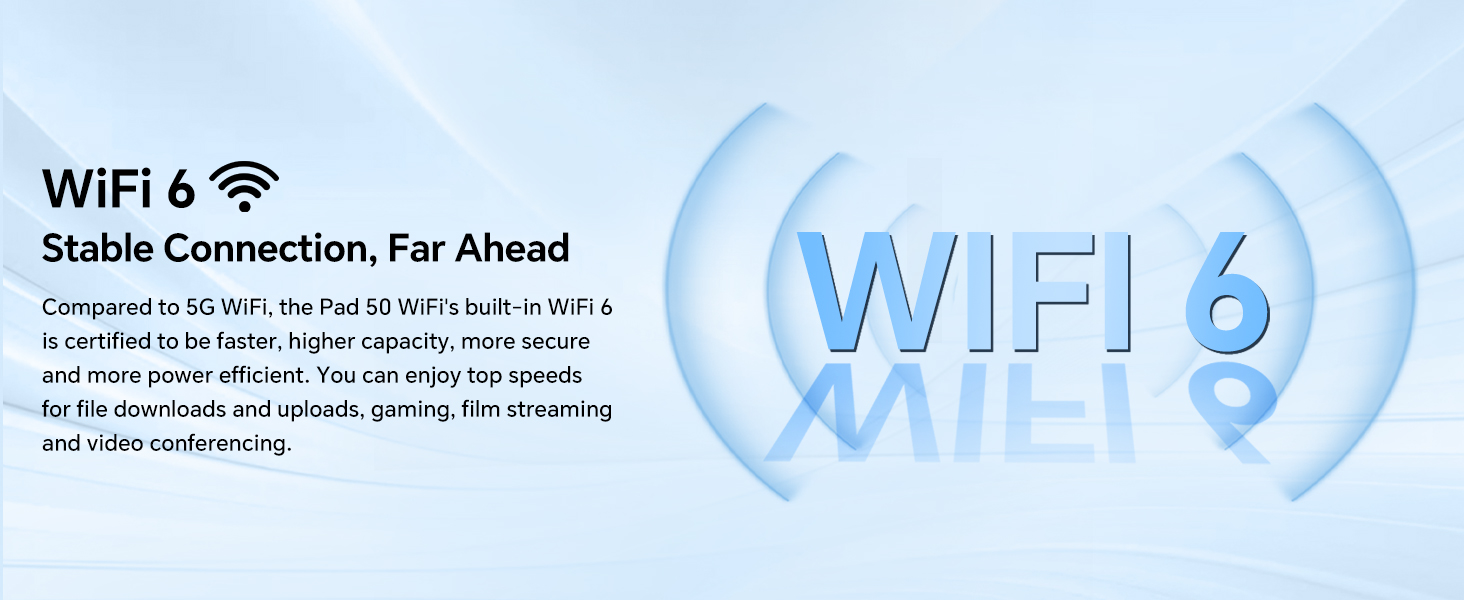 WiFi 6
Stable Connection, Far Ahead

Compared to 5G WiFi, the Pad 50 WiFi's built-in WiFi 6 is certified to be faster, higher capacity, more secure and more power efficient. You can enjoy top speeds for file downloads and uploads, gaming, film streaming and video conferencing.

WIFI 6